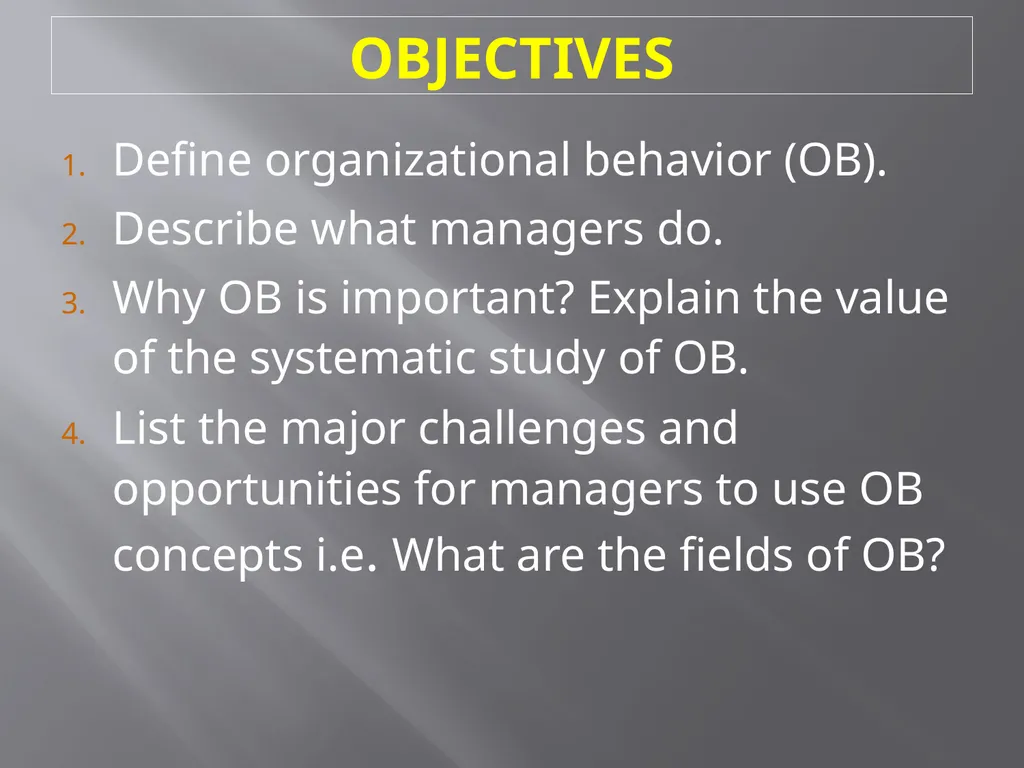 OBJECTIVES

1. Define organizational behavior (OB).
2. Describe what managers do.
3. Why OB is important? Explain the value of the systematic study of OB.
4. List the major challenges and opportunities for managers to use OB concepts i.e. What are the fields of OB?